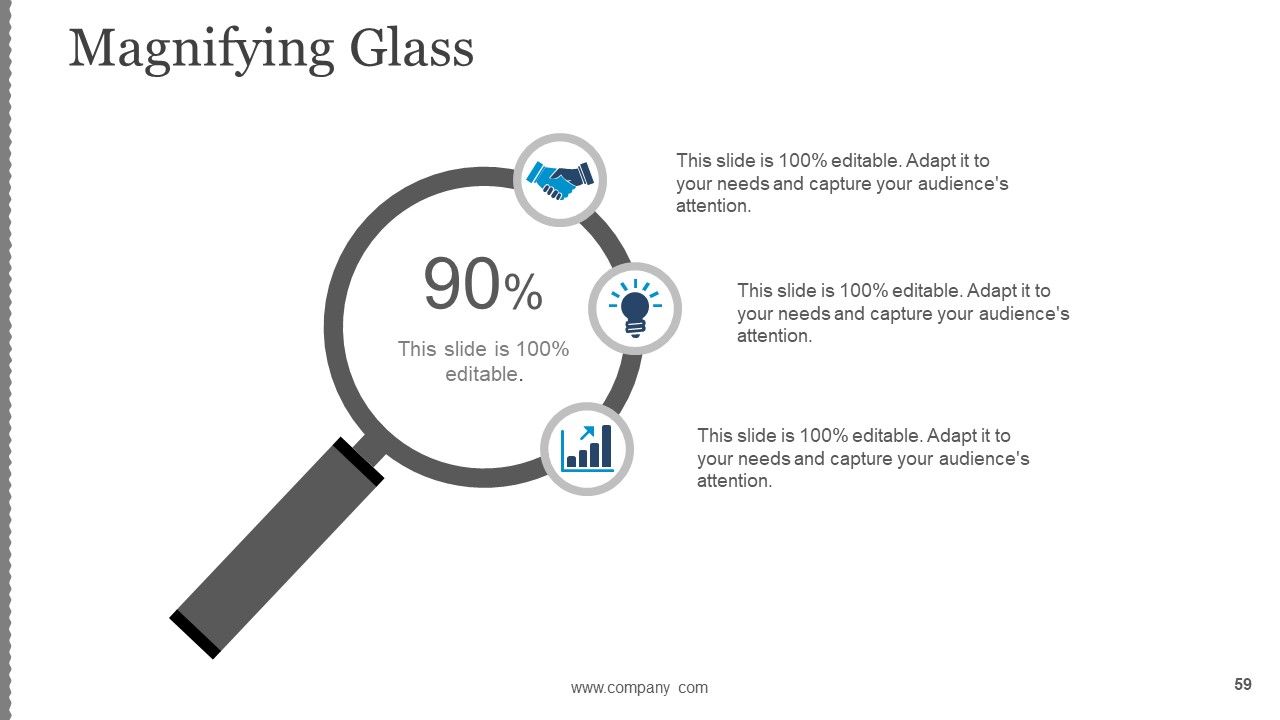 Magnifying Glass

90%

This slide is 100% editable.

This slide is 100% editable. Adapt it to your needs and capture your audience's attention.

This slide is 100% editable. Adapt it to your needs and capture your audience's attention.

This slide is 100% editable. Adapt it to your needs and capture your audience's attention.

www.company com

59